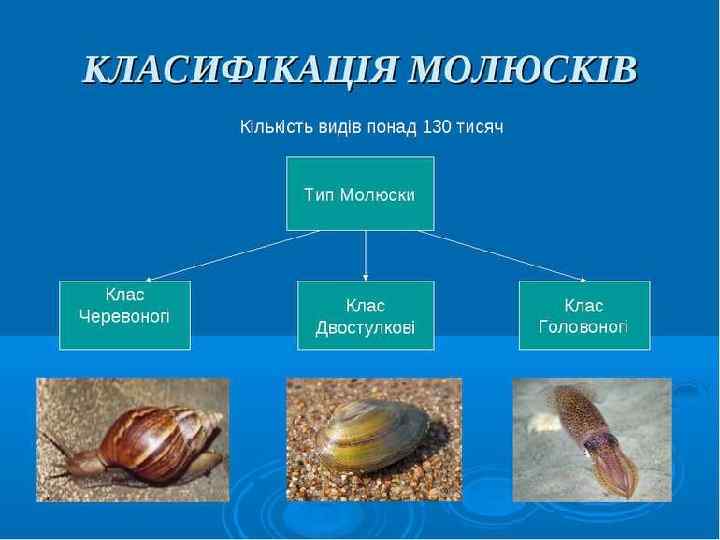 КЛАСИФІКАЦІЯ МОЛЮСКІВ

Кількість видів понад 130 тисяч

Тип Молюски

Клас Черевоногі

Клас Двостулкові

Клас Головоногі